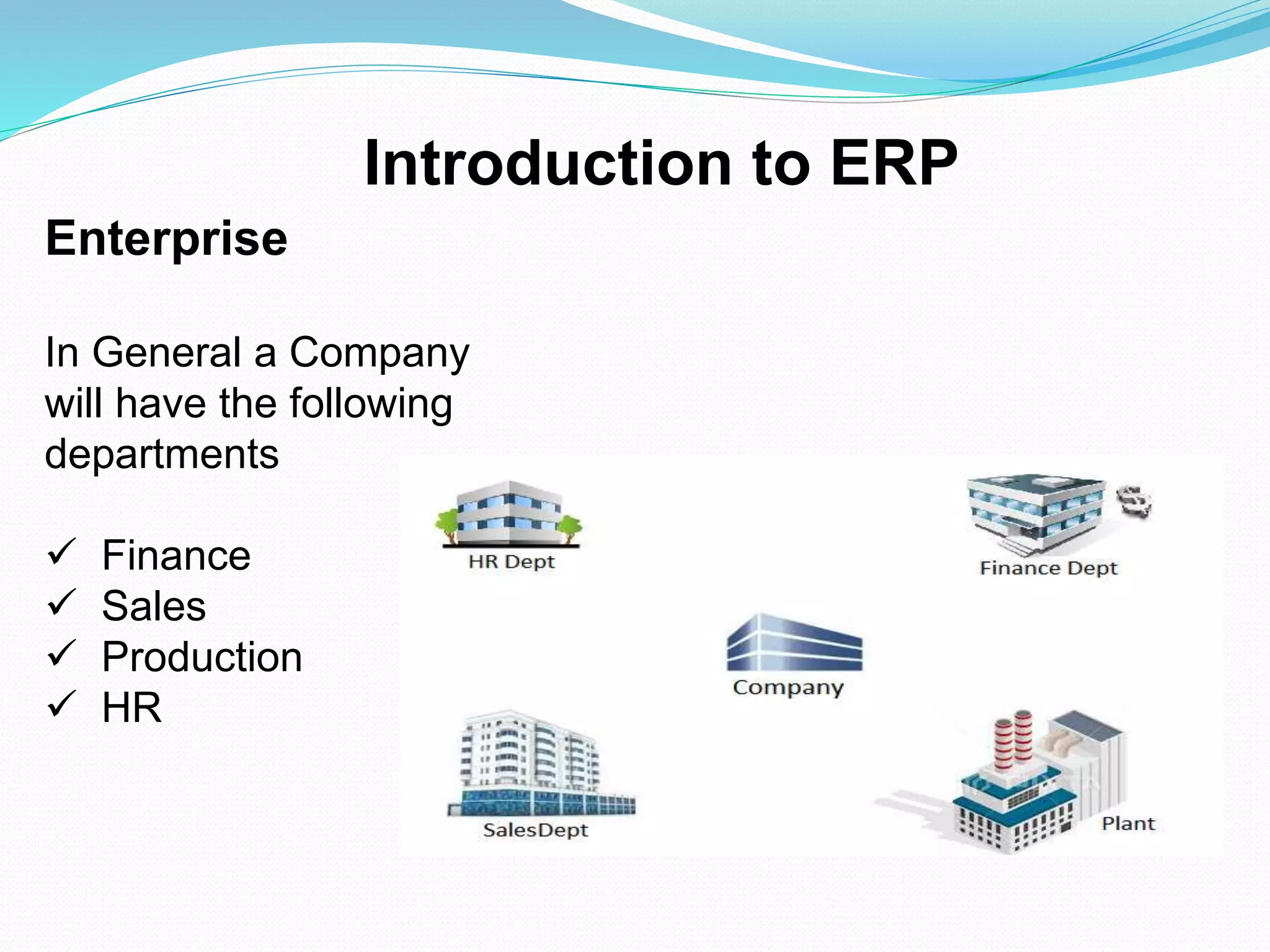 Introduction to ERP

Enterprise

In General a Company will have the following departments

✓ Finance
✓ Sales
✓ Production
✓ HR

HR Dept

Finance Dept

Company

SalesDept

Plant